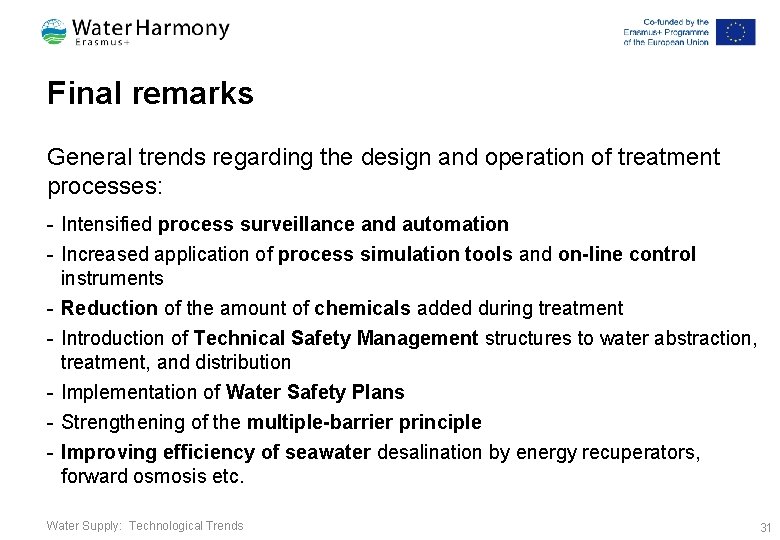 Water Harmony
Erasmus+

Co-funded by the Erasmus+ Programme of the European Union

Final remarks

General trends regarding the design and operation of treatment processes:

- Intensified process surveillance and automation
- Increased application of process simulation tools and on-line control instruments
- Reduction of the amount of chemicals added during treatment
- Introduction of Technical Safety Management structures to water abstraction, treatment, and distribution
- Implementation of Water Safety Plans
- Strengthening of the multiple-barrier principle
- Improving efficiency of seawater desalination by energy recuperators, forward osmosis etc.

Water Supply: Technological Trends

31